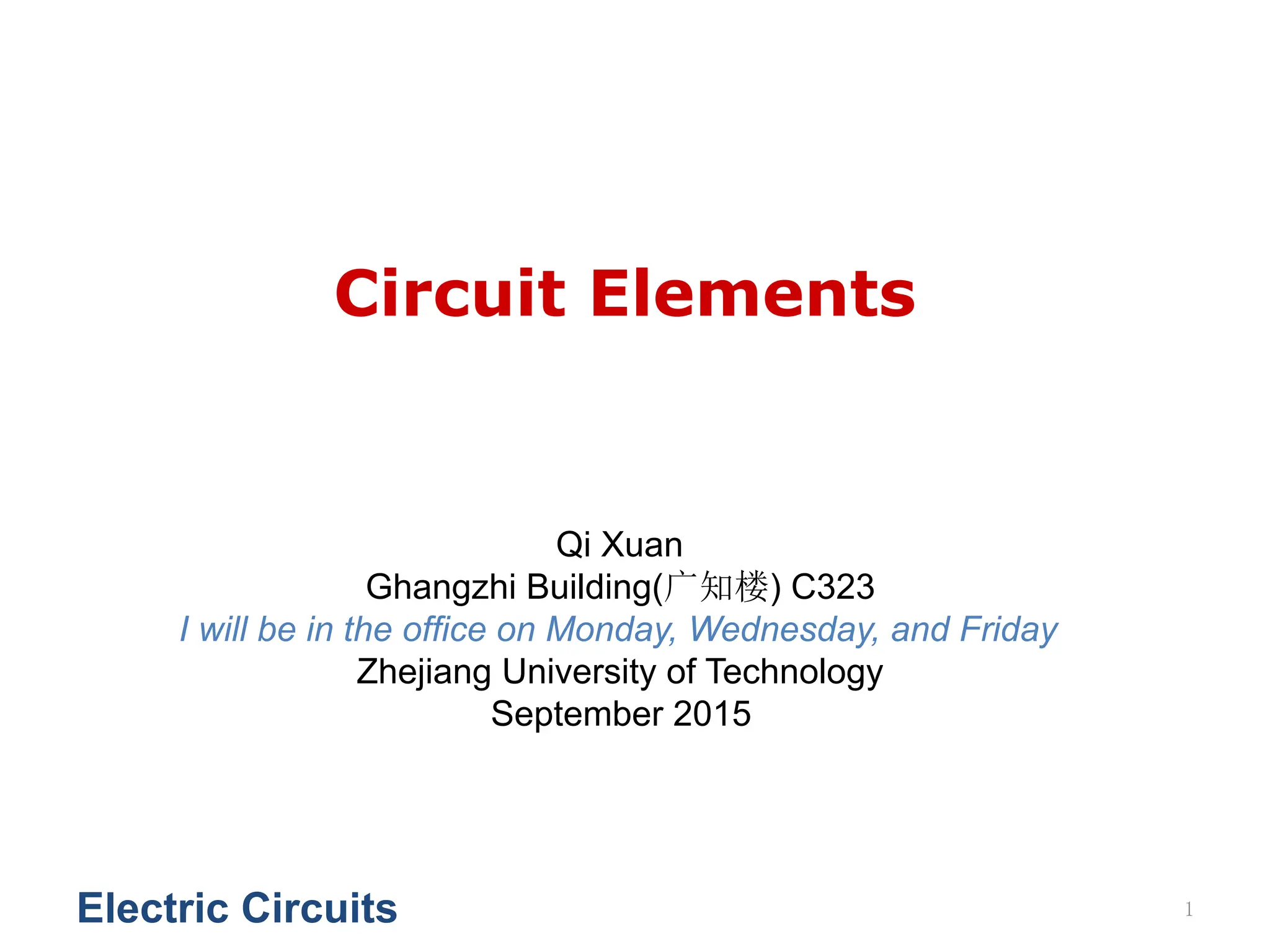 Circuit Elements

Qi Xuan
Ghangzhi Building(广知楼) C323
I will be in the office on Monday, Wednesday, and Friday
Zhejiang University of Technology
September 2015

Electric Circuits

1